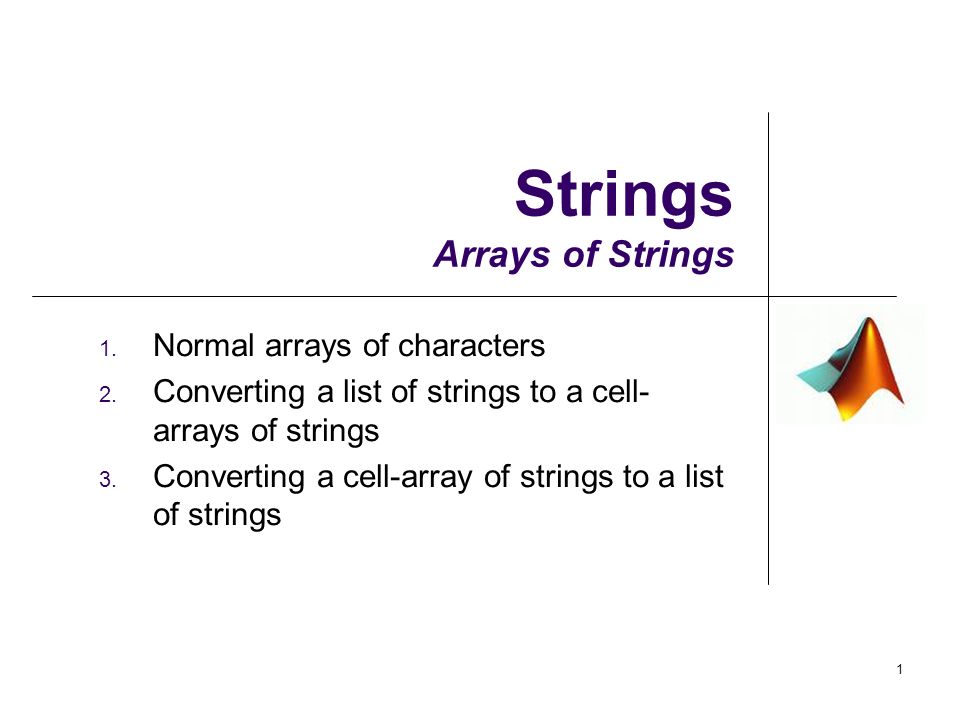 Strings
Arrays of Strings

1. Normal arrays of characters
2. Converting a list of strings to a cell-arrays of strings
3. Converting a cell-array of strings to a list of strings

1